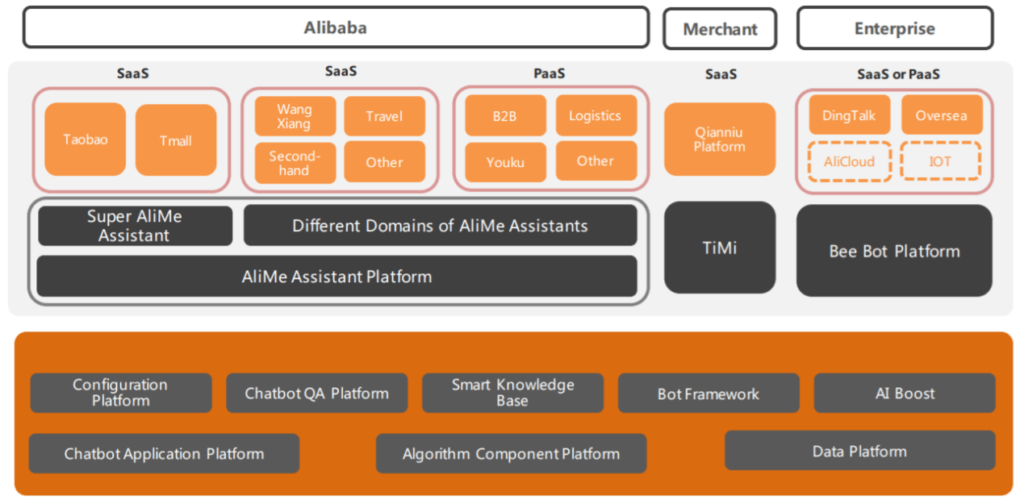 Alibaba

Merchant

Enterprise

SaaS

Taobao

Tmall

SaaS

Wang Xiang

Travel

Second-hand

Other

PaaS

B2B

Logistics

Youku

Other

SaaS

Qianniu Platform

SaaS or PaaS

DingTalk

Oversea

AliCloud

IOT

Super AliMe Assistant

Different Domains of AliMe Assistants

AliMe Assistant Platform

TiMi

Bee Bot Platform

Configuration Platform

Chatbot QA Platform

Smart Knowledge Base

Bot Framework

AI Boost

Chatbot Application Platform

Algorithm Component Platform

Data Platform